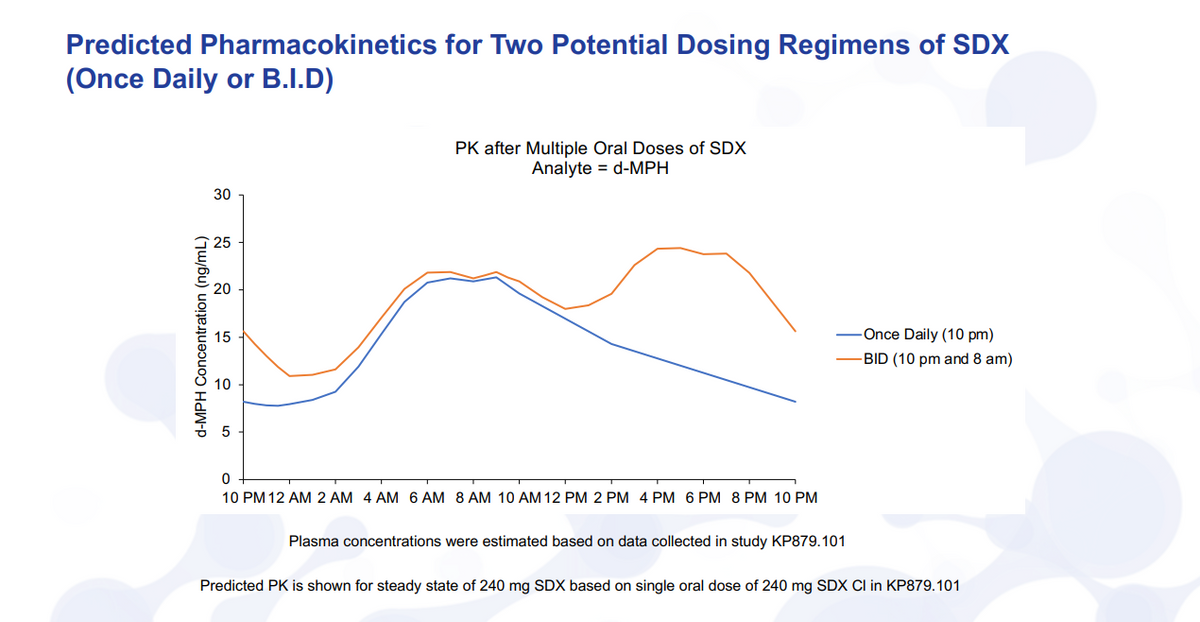 Predicted Pharmacokinetics for Two Potential Dosing Regimens of SDX (Once Daily or B.I.D)

PK after Multiple Oral Doses of SDX
Analyte = d-MPH

d-MPH Concentration (ng/mL)

30
25
20
15
10
5
0

10 PM 12 AM 2 AM 4 AM 6 AM 8 AM 10 AM 12 PM 2 PM 4 PM 6 PM 8 PM 10 PM

Once Daily (10 pm)
BID (10 pm and 8 am)

Plasma concentrations were estimated based on data collected in study KP879.101

Predicted PK is shown for steady state of 240 mg SDX based on single oral dose of 240 mg SDX Cl in KP879.101